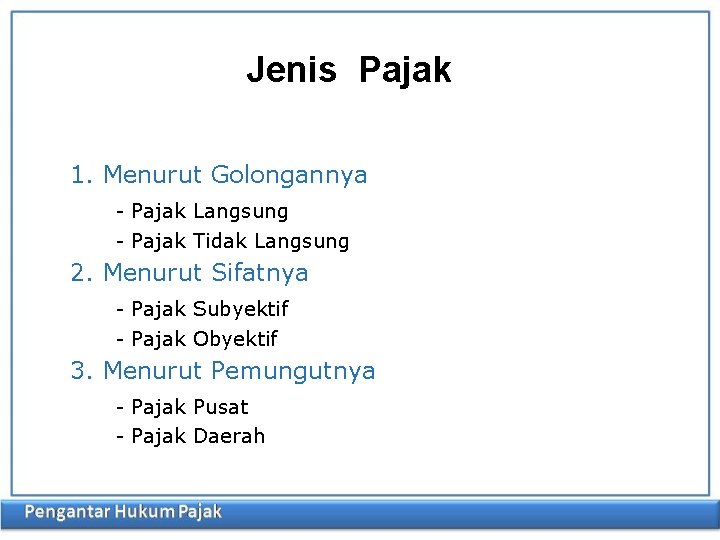 Jenis Pajak

1. Menurut Golongannya

- Pajak Langsung
- Pajak Tidak Langsung

2. Menurut Sifatnya

- Pajak Subyektif
- Pajak Obyektif

3. Menurut Pemungutnya

- Pajak Pusat
- Pajak Daerah

Pengantar Hukum Pajak